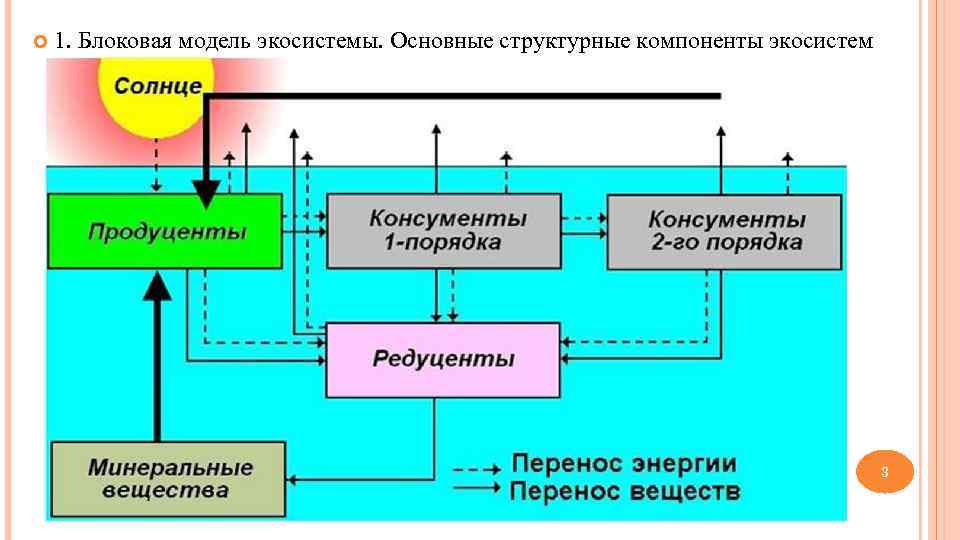 1. Блоковая модель экосистемы. Основные структурные компоненты экосистем

Солнце

Продуценты

Консументы 1-порядка

Консументы 2-го порядка

Редуценты

Минеральные вещества

Перенос энергии

Перенос веществ

3